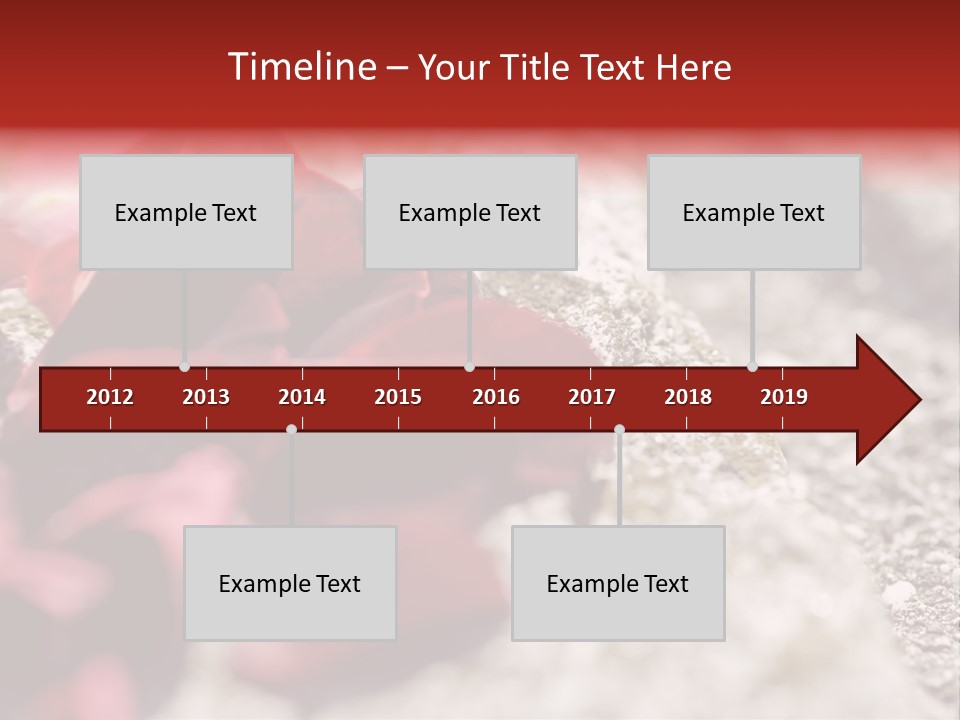 Timeline – Your Title Text Here

Example Text

Example Text

Example Text

2012 2013 2014 2015 2016 2017 2018 2019

Example Text

Example Text